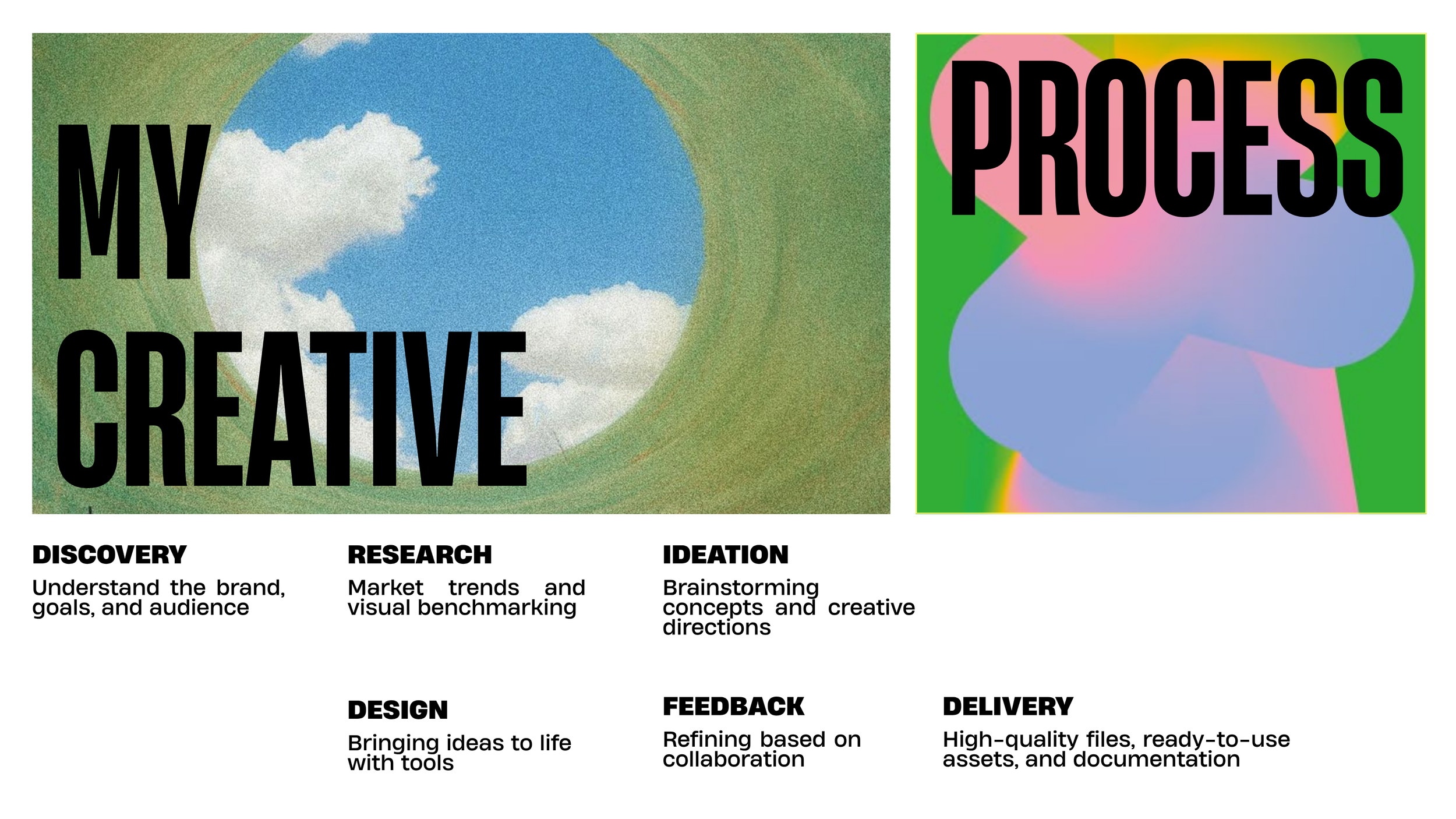 MY CREATIVE

PROCESS

DISCOVERY

Understand the brand, goals, and audience

RESEARCH

Market trends and visual benchmarking

IDEATION

Brainstorming concepts and creative directions

DESIGN

Bringing ideas to life with tools

FEEDBACK

Refining based on collaboration

DELIVERY

High-quality files, ready-to-use assets, and documentation